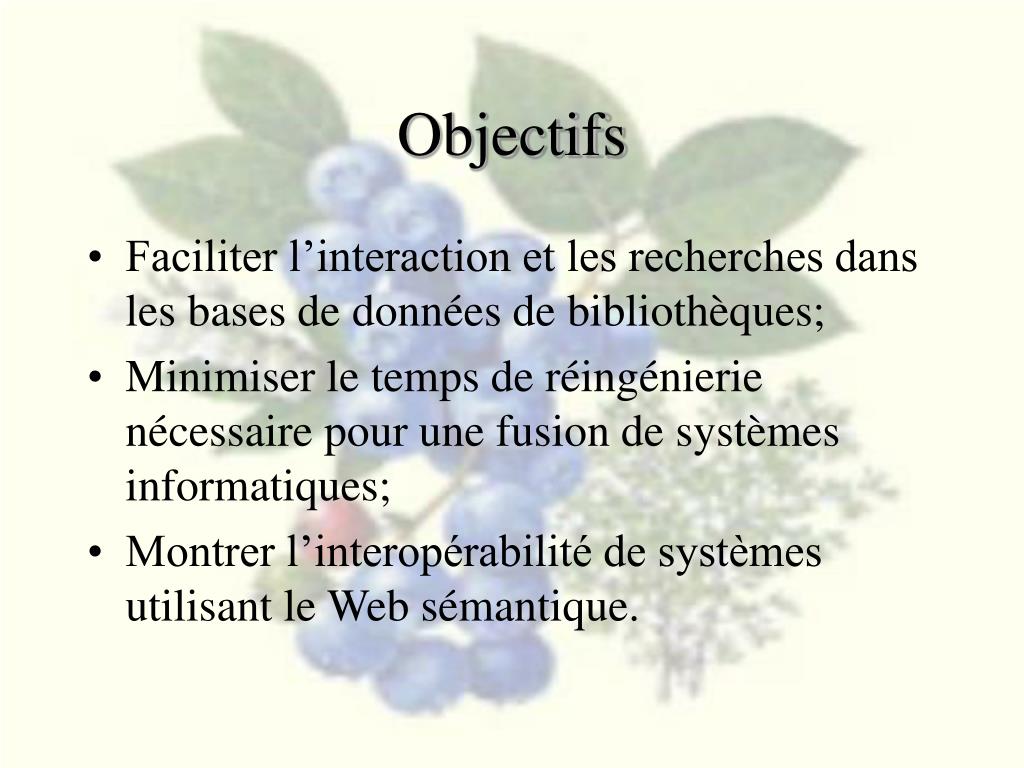 Objectifs

• Faciliter l’interaction et les recherches dans les bases de données de bibliothèques;
• Minimiser le temps de réingénierie nécessaire pour une fusion de systèmes informatiques;
• Montrer l’interopérabilité de systèmes utilisant le Web sémantique.